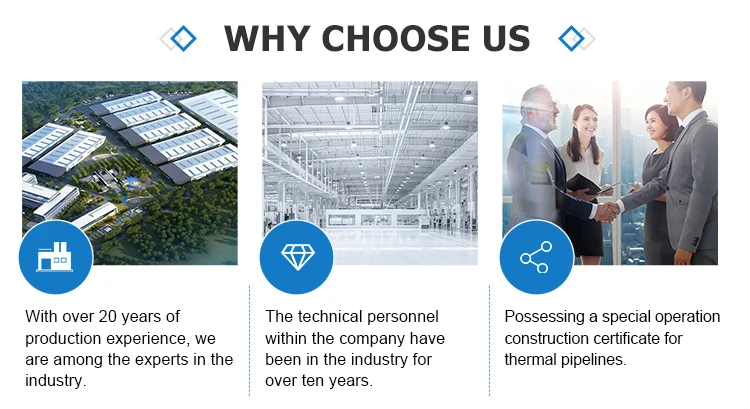 WHY CHOOSE US

With over 20 years of production experience, we are among the experts in the industry.

The technical personnel within the company have been in the industry for over ten years.

Possessing a special operation construction certificate for thermal pipelines.